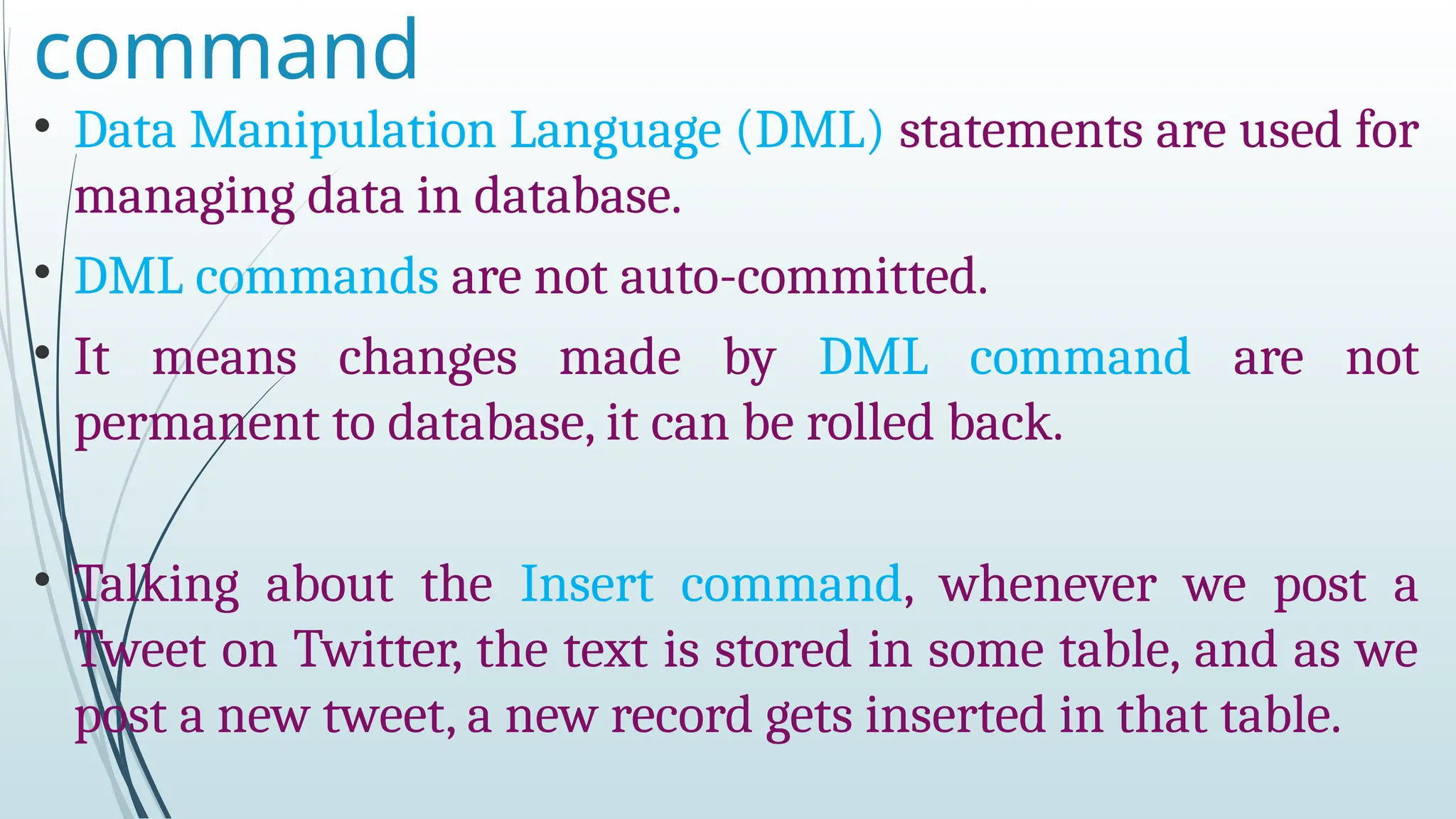 command

• Data Manipulation Language (DML) statements are used for managing data in database.

• DML commands are not auto-committed.

• It means changes made by DML command are not permanent to database, it can be rolled back.

• Talking about the Insert command, whenever we post a Tweet on Twitter, the text is stored in some table, and as we post a new tweet, a new record gets inserted in that table.